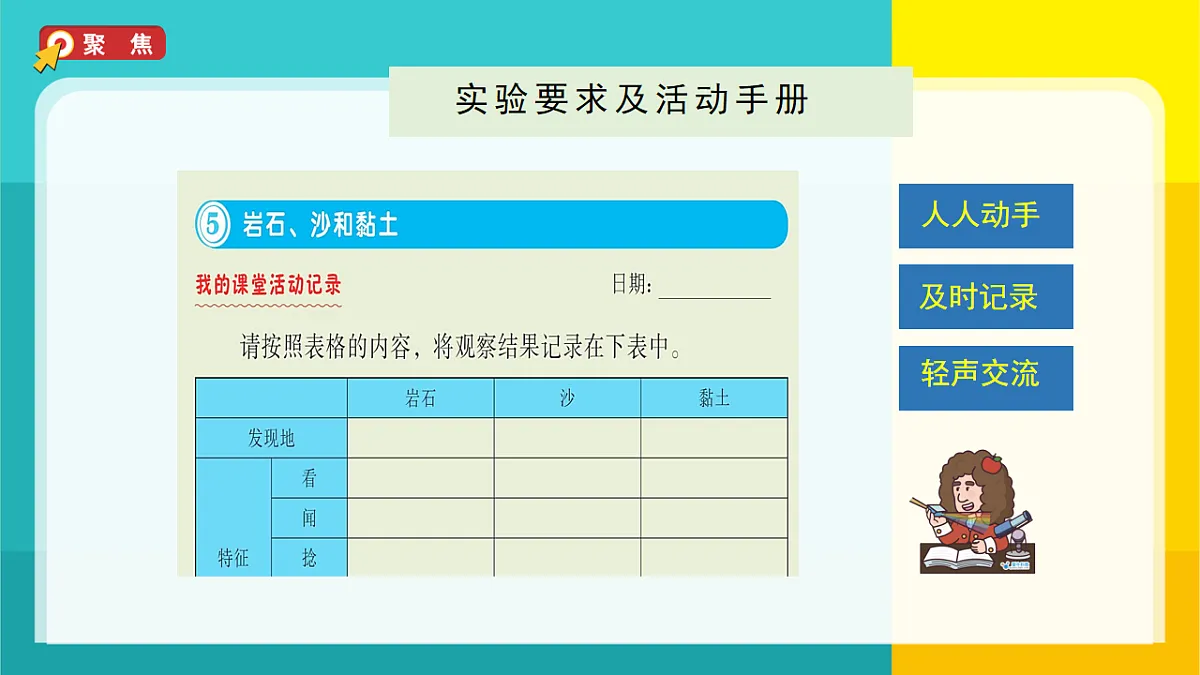 聚 焦

实验要求及活动手册

5 岩石、沙和黏土

我的课堂活动记录

日期：

请按照表格的内容，将观察结果记录在下表中。

| | | 岩石 | 沙 | 黏土 |
|---|---|---|---|---|
| 发现地 | | | | |
| 特征 | 看 | | | |
| | 闻 | | | |
| | 捻 | | | |

人人动手

及时记录

轻声交流